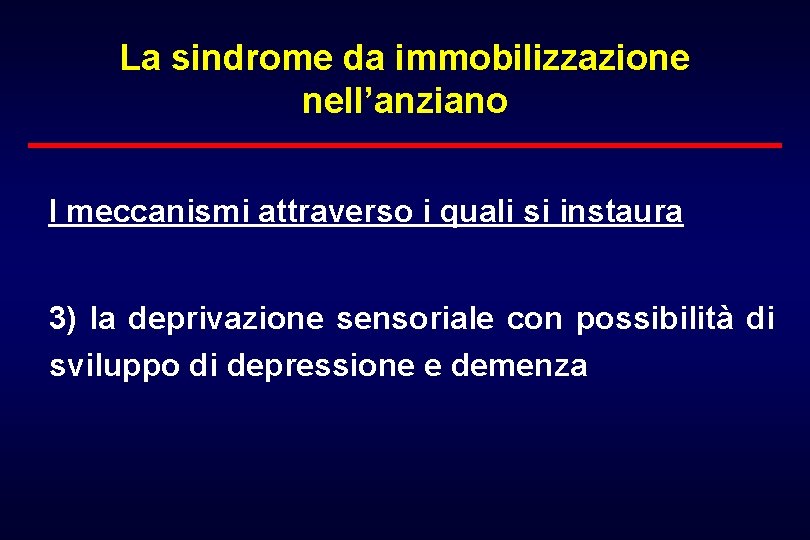 La sindrome da immobilizzazione nell’anziano

I meccanismi attraverso i quali si instaura

3) la deprivazione sensoriale con possibilità di sviluppo di depressione e demenza